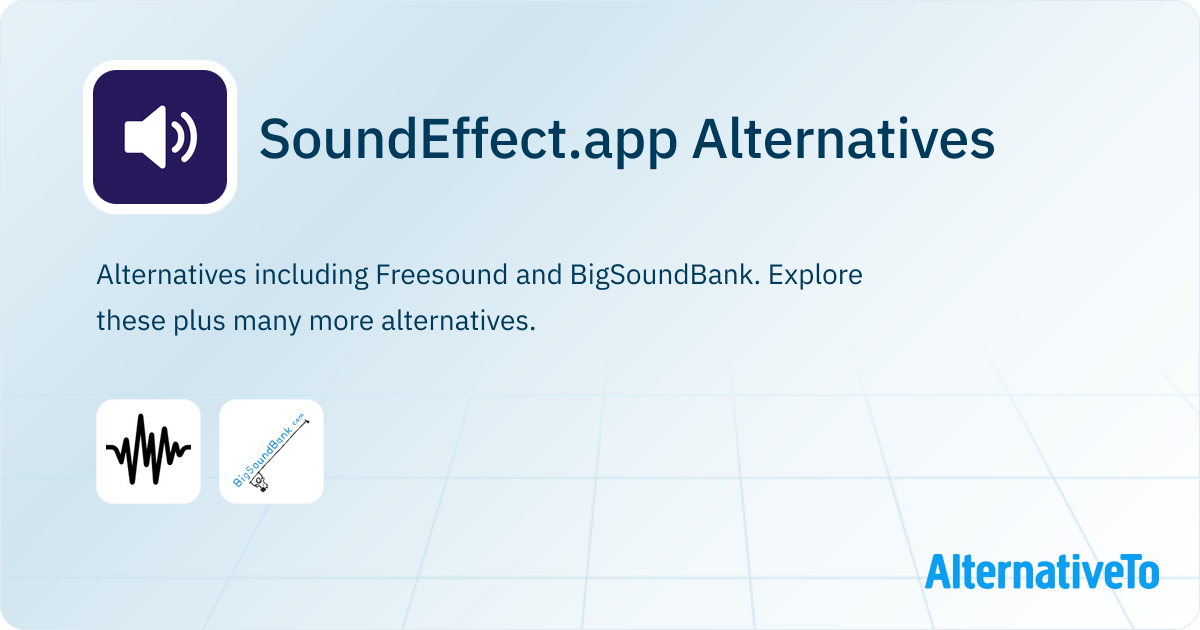 SoundEffect.app Alternatives

Alternatives including Freesound and BigSoundBank. Explore these plus many more alternatives.

BigSoundBank.com

AlternativeTo